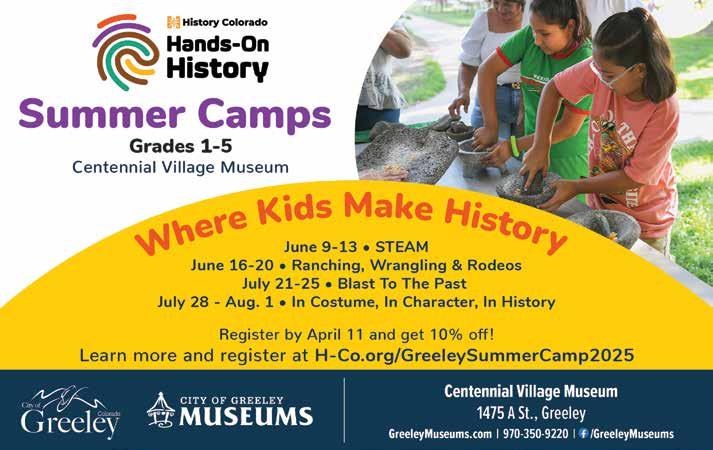 History Colorado
Hands-On History

Summer Camps
Grades 1-5
Centennial Village Museum

Where Kids Make History
June 9-13 • STEAM
June 16-20 • Ranching, Wrangling & Rodeos
July 21-25 • Blast To The Past
July 28 - Aug. 1 • In Costume, In Character, In History

Register by April 11 and get 10% off!
Learn more and register at H-Co.org/GreeleySummerCamp2025

City of Greeley Colorado

CITY OF GREELEY MUSEUMS

Centennial Village Museum
1475 A St., Greeley
GreeleyMuseums.com | 970-350-9220 | /GreeleyMuseums